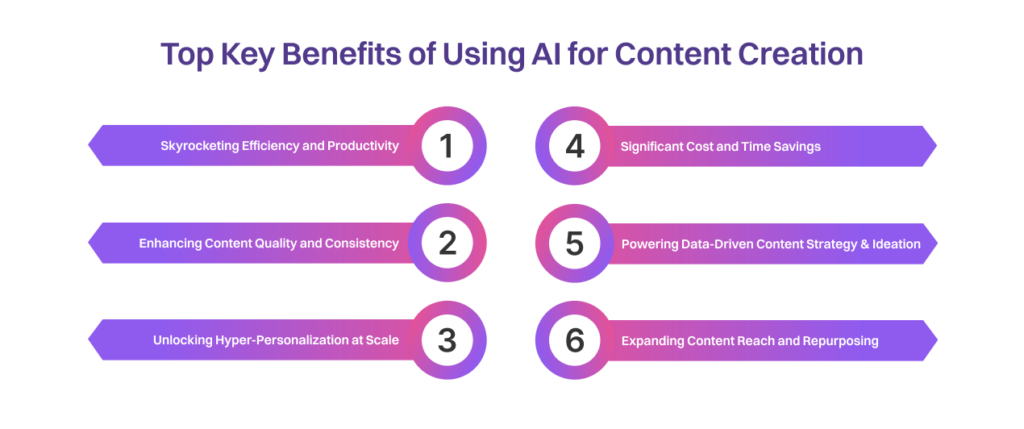 Top Key Benefits of Using AI for Content Creation

Skyrocketing Efficiency and Productivity 1

Enhancing Content Quality and Consistency 2

Unlocking Hyper-Personalization at Scale 3

4 Significant Cost and Time Savings

5 Powering Data-Driven Content Strategy & Ideation

6 Expanding Content Reach and Repurposing